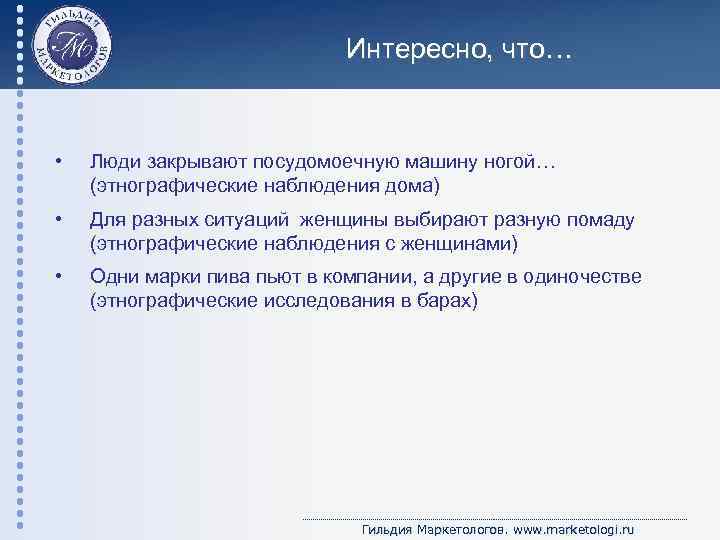 ГИЛЬДИЯ МАРКЕТОЛОГОВ
ГМ

Интересно, что…

• Люди закрывают посудомоечную машину ногой… (этнографические наблюдения дома)

• Для разных ситуаций женщины выбирают разную помаду (этнографические наблюдения с женщинами)

• Одни марки пива пьют в компании, а другие в одиночестве (этнографические исследования в барах)

Гильдия Маркетологов. www.marketologi.ru